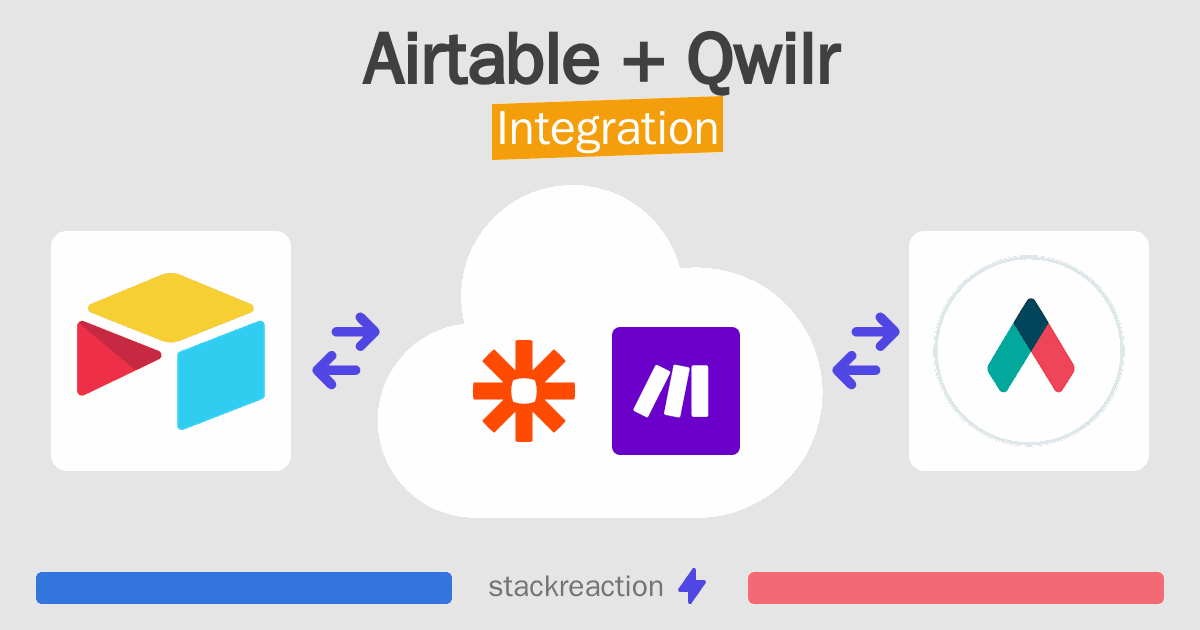 Airtable + Qwilr
Integration

stackreaction